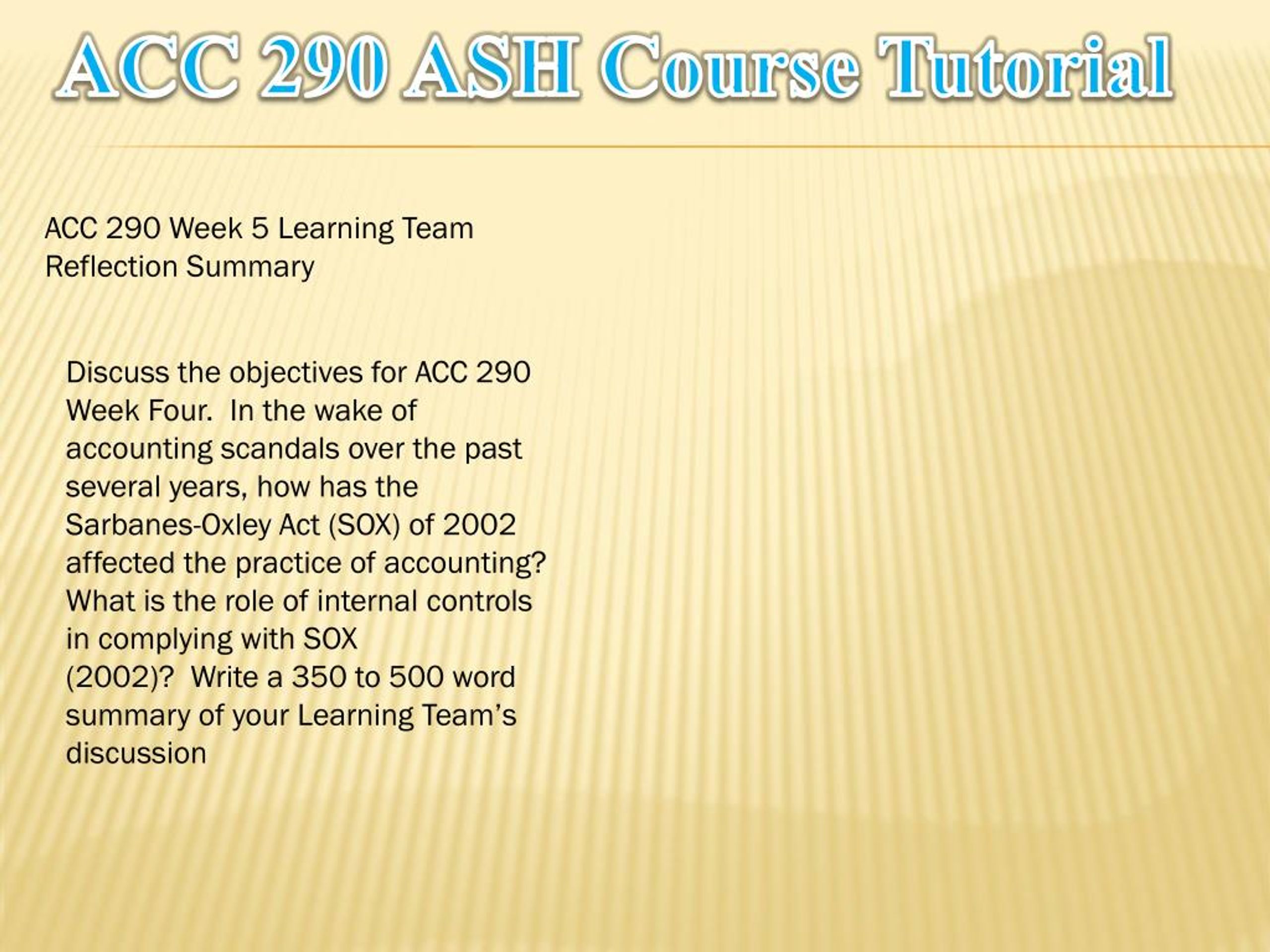 ACC 290 ASH Course Tutorial

ACC 290 Week 5 Learning Team Reflection Summary

Discuss the objectives for ACC 290 Week Four. In the wake of accounting scandals over the past several years, how has the Sarbanes-Oxley Act (SOX) of 2002 affected the practice of accounting? What is the role of internal controls in complying with SOX (2002)? Write a 350 to 500 word summary of your Learning Team's discussion